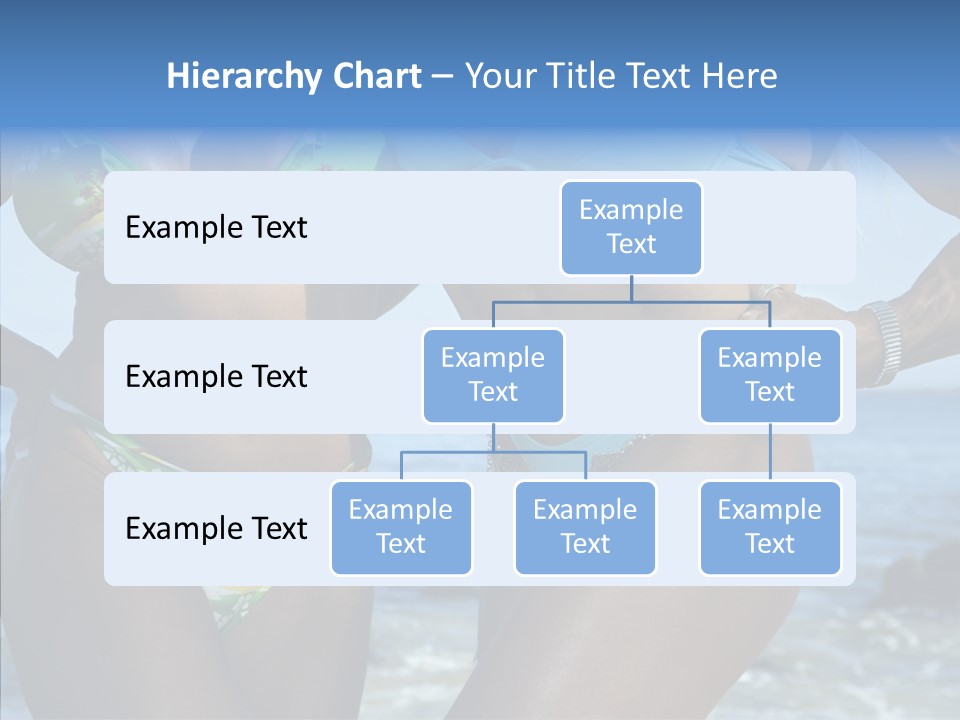 Hierarchy Chart – Your Title Text Here

Example Text

Example Text

Example Text

Example Text

Example Text

Example Text

Example Text

Example Text

Example Text